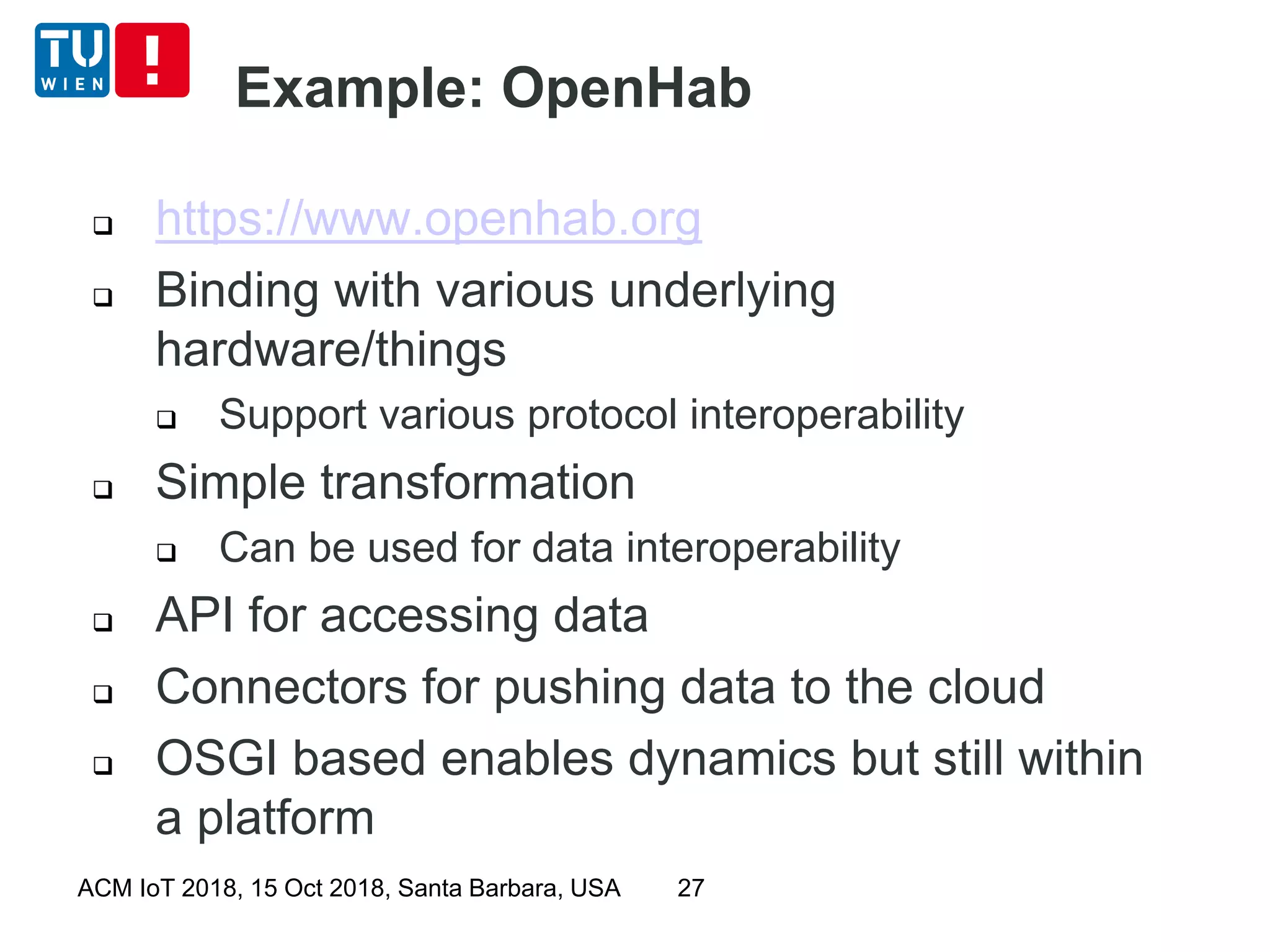 TU WIEN

Example: OpenHab

❑ https://www.openhab.org

❑ Binding with various underlying hardware/things

❑ Support various protocol interoperability

❑ Simple transformation

❑ Can be used for data interoperability

❑ API for accessing data

❑ Connectors for pushing data to the cloud

❑ OSGI based enables dynamics but still within a platform

ACM IoT 2018, 15 Oct 2018, Santa Barbara, USA 27